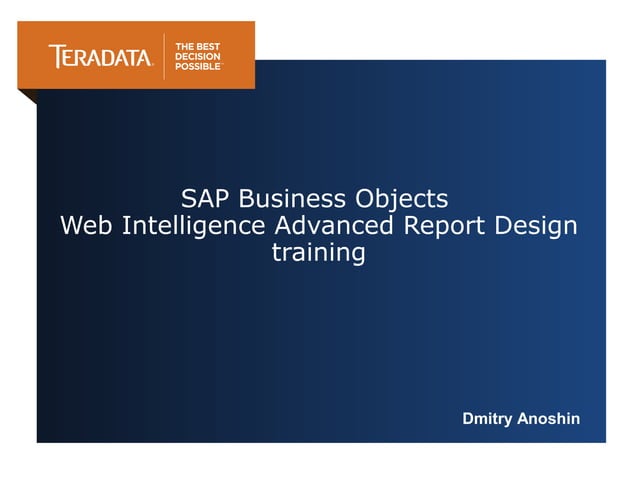 TERADATA.

THE BEST DECISION POSSIBLE™

SAP Business Objects
Web Intelligence Advanced Report Design training

Dmitry Anoshin